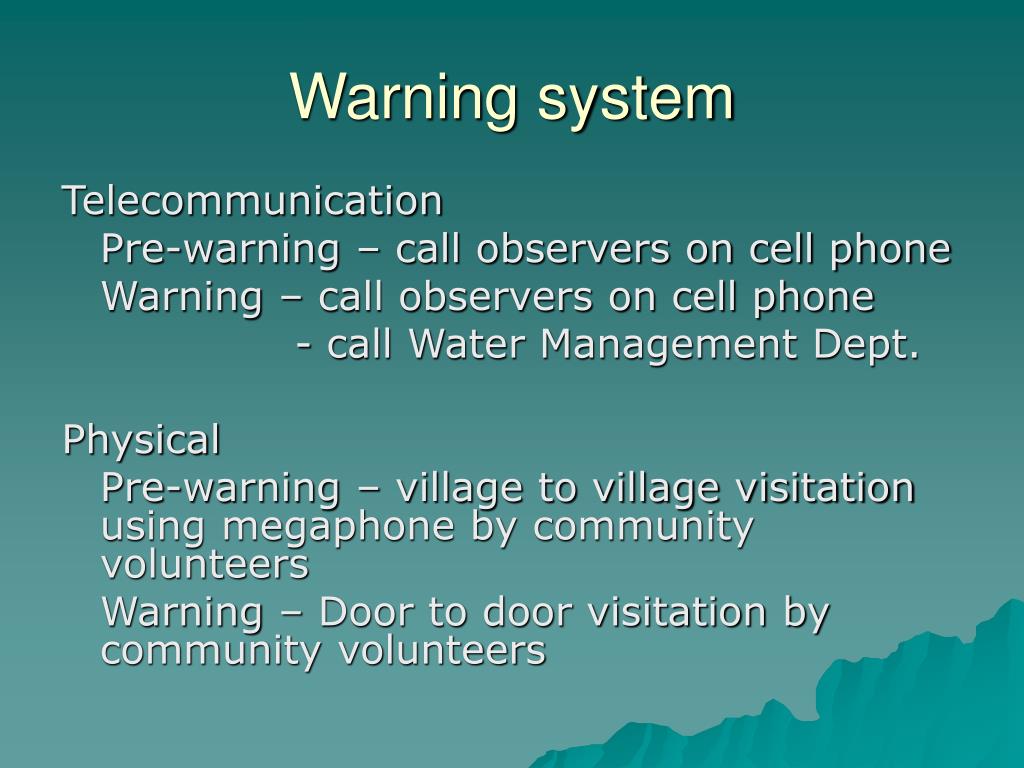 Warning system

Telecommunication

Pre-warning – call observers on cell phone

Warning – call observers on cell phone
- call Water Management Dept.

Physical

Pre-warning – village to village visitation using megaphone by community volunteers

Warning – Door to door visitation by community volunteers